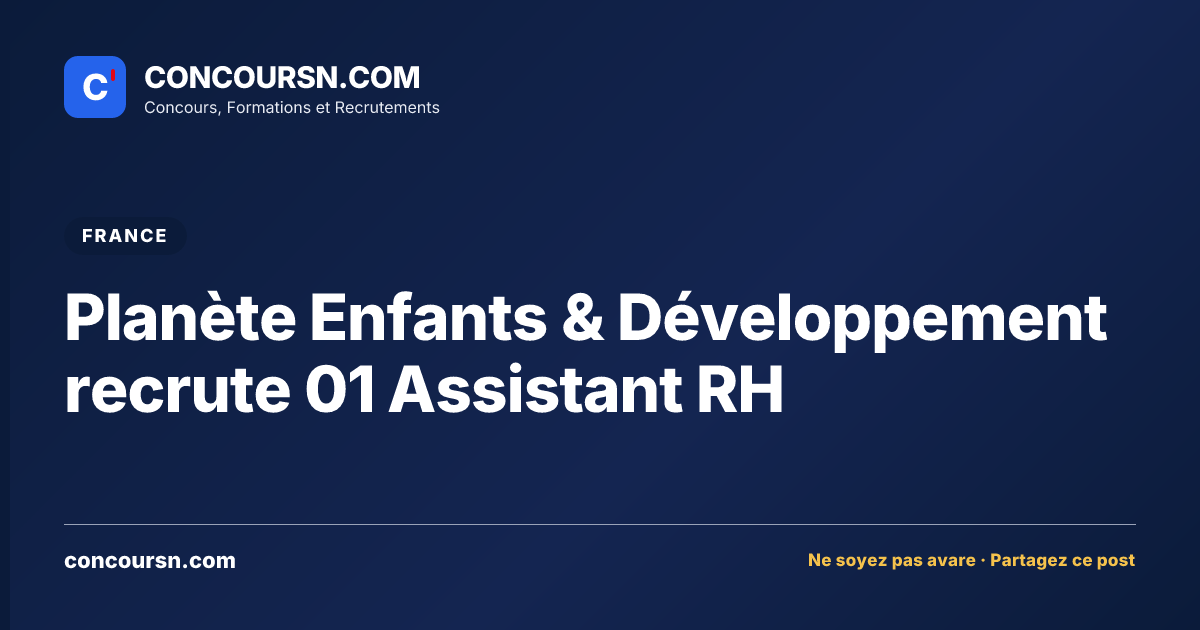 C'

CONCOURSN.COM
Concours, Formations et Recrutements

FRANCE

Planète Enfants & Développement recrute 01 Assistant RH

concoursn.com

Ne soyez pas avare · Partagez ce post